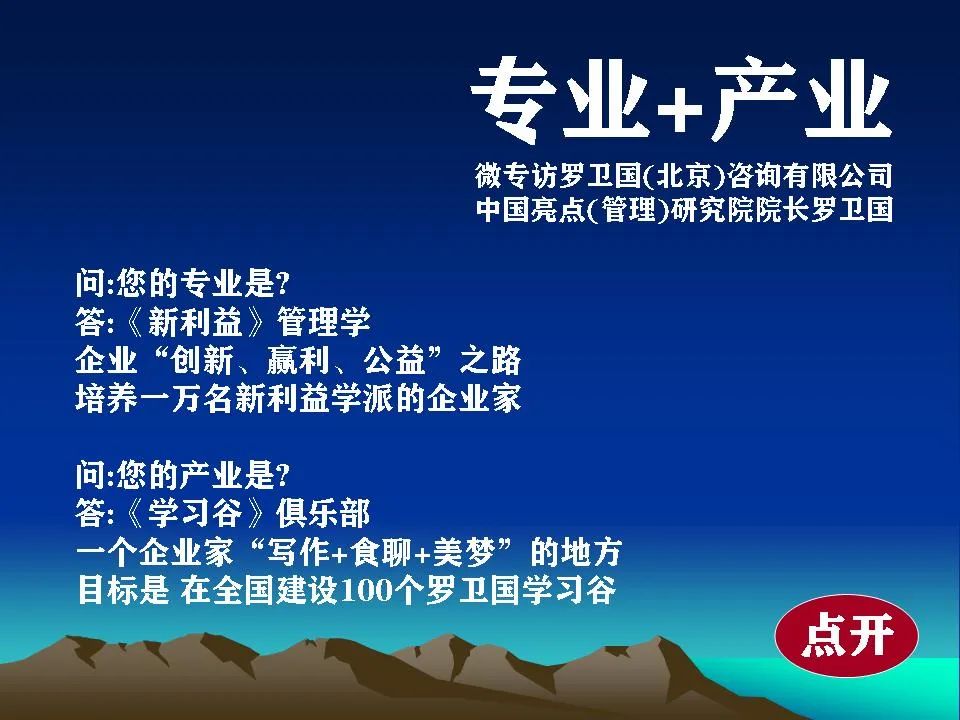 专业+产业

微专访罗卫国(北京)咨询有限公司
中国亮点(管理)研究院院长罗卫国

问:您的专业是?
答:《新利益》管理学
企业“创新、赢利、公益”之路
培养一万名新利益学派的企业家

问:您的产业是?
答:《学习谷》俱乐部
一个企业家“写作+食聊+美梦”的地方
目标是 在全国建设100个罗卫国学习谷

点开